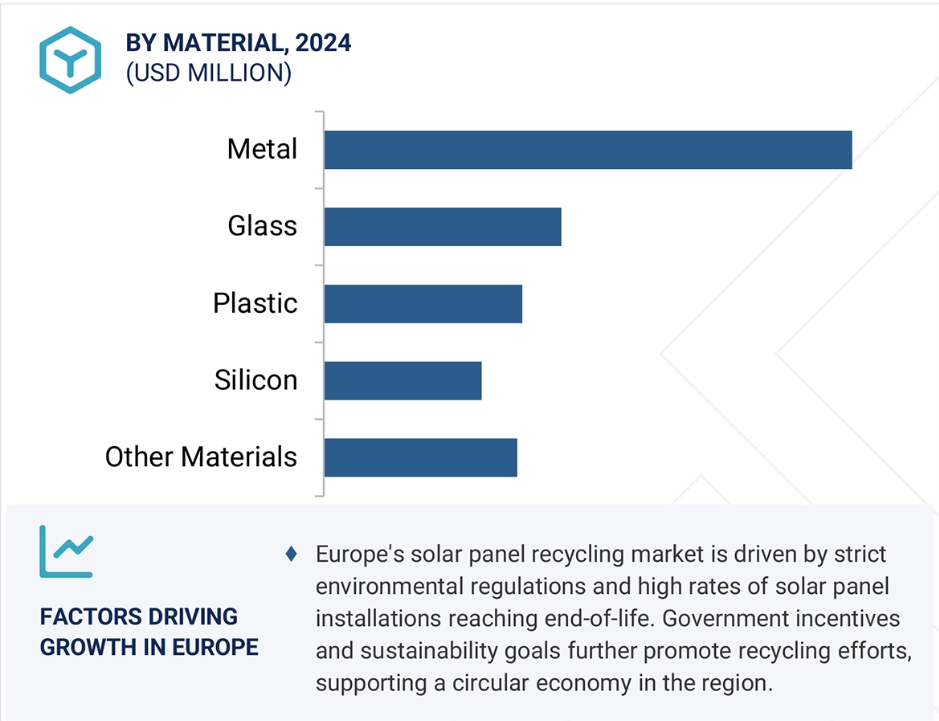 BY MATERIAL, 2024
(USD MILLION)

Metal

Glass

Plastic

Silicon

Other Materials

FACTORS DRIVING GROWTH IN EUROPE

♦ Europe's solar panel recycling market is driven by strict environmental regulations and high rates of solar panel installations reaching end-of-life. Government incentives and sustainability goals further promote recycling efforts, supporting a circular economy in the region.